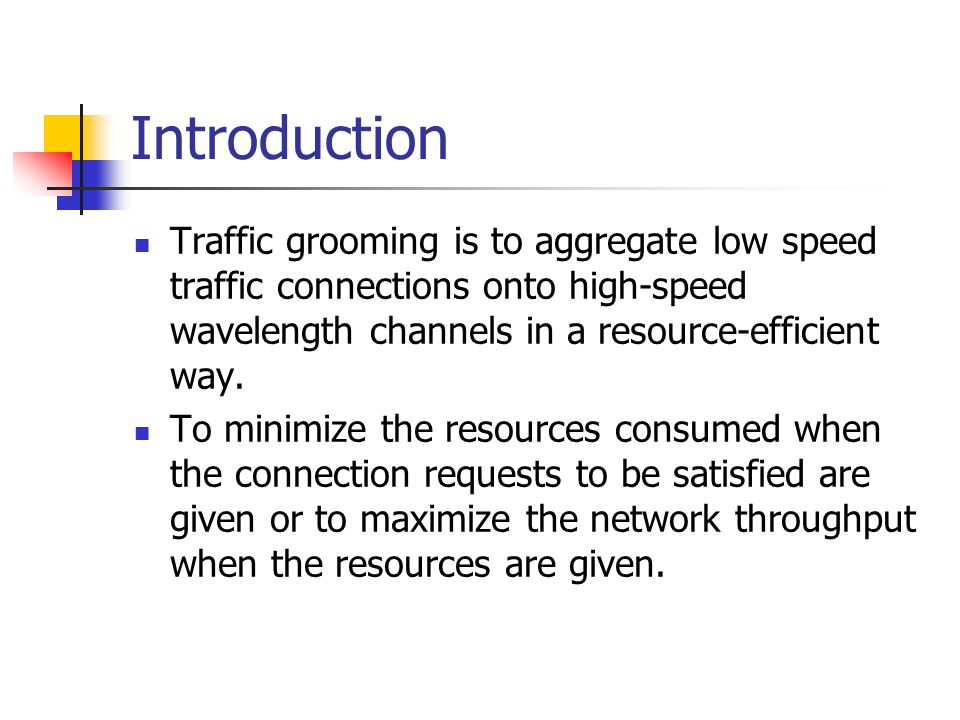 Introduction

- Traffic grooming is to aggregate low speed traffic connections onto high-speed wavelength channels in a resource-efficient way.
- To minimize the resources consumed when the connection requests to be satisfied are given or to maximize the network throughput when the resources are given.